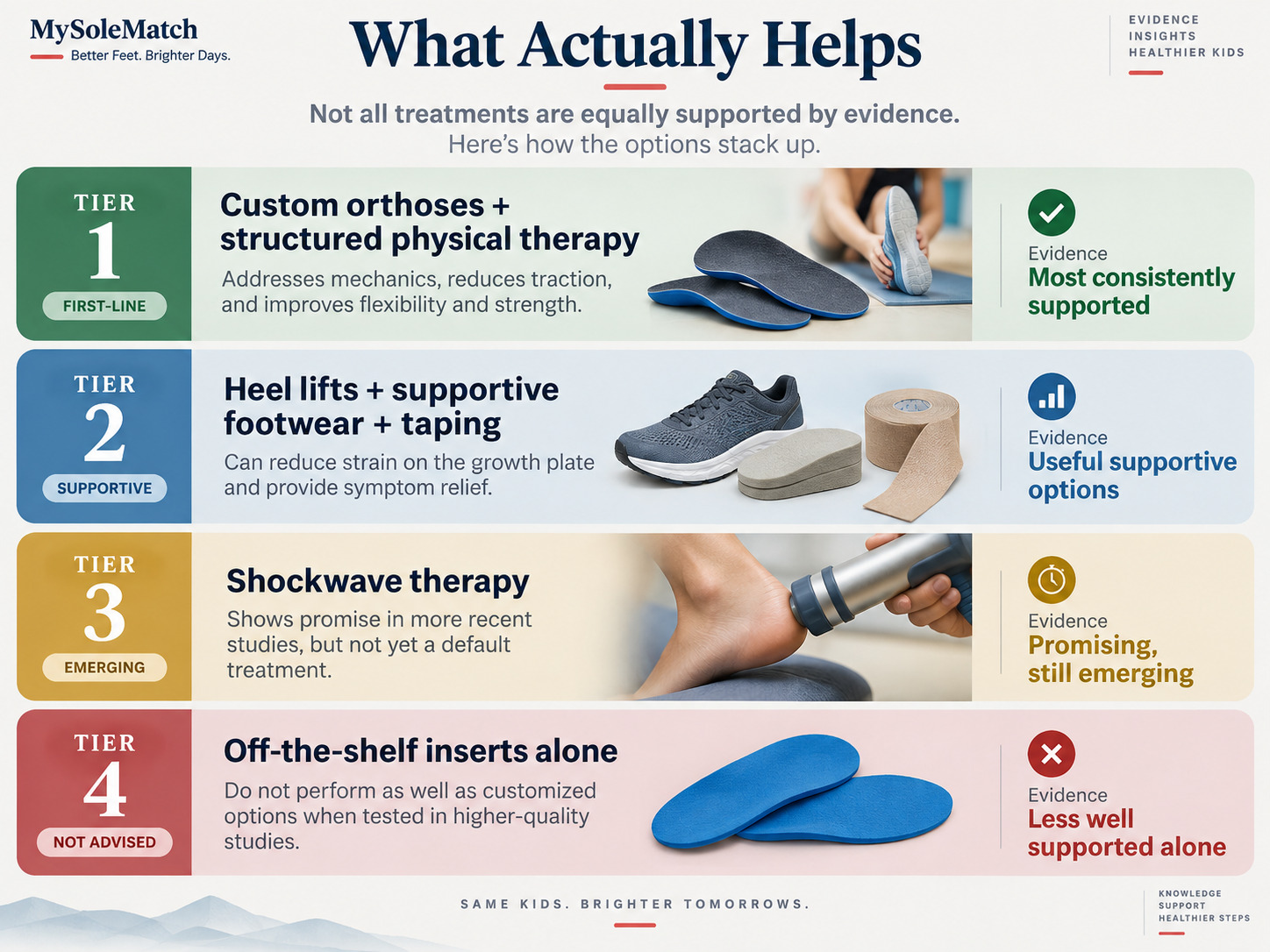 MySoleMatch
Better Feet. Brighter Days.

What Actually Helps

EVIDENCE
INSIGHTS
HEALTHIER KIDS

Not all treatments are equally supported by evidence.
Here's how the options stack up.

TIER
1
FIRST-LINE

Custom orthoses + structured physical therapy
Addresses mechanics, reduces traction, and improves flexibility and strength.

Evidence
Most consistently supported

TIER
2
SUPPORTIVE

Heel lifts + supportive footwear + taping
Can reduce strain on the growth plate and provide symptom relief.

Evidence
Useful supportive options

TIER
3
EMERGING

Shockwave therapy
Shows promise in more recent studies, but not yet a default treatment.

Evidence
Promising, still emerging

TIER
4
NOT ADVISED

Off-the-shelf inserts alone
Do not perform as well as customized options when tested in higher-quality studies.

Evidence
Less well supported alone

SAME KIDS. BRIGHTER TOMORROWS.

KNOWLEDGE
SUPPORT
HEALTHIER STEPS